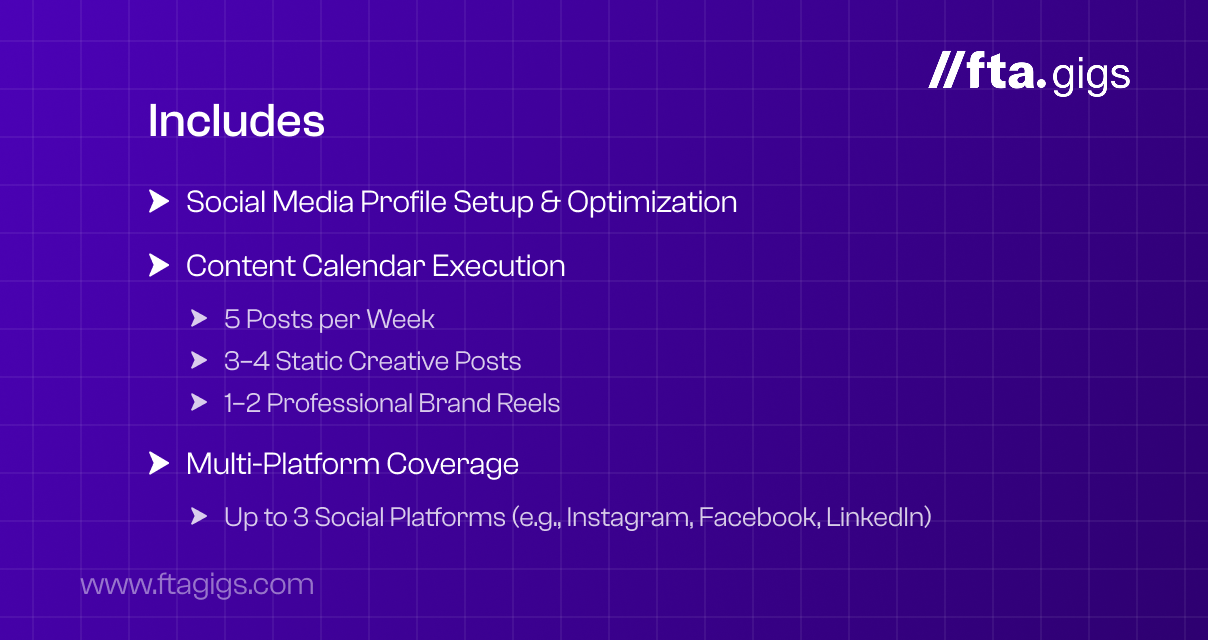 //fta.gigs

Includes

Social Media Profile Setup & Optimization

Content Calendar Execution

5 Posts per Week

3–4 Static Creative Posts

1–2 Professional Brand Reels

Multi-Platform Coverage

Up to 3 Social Platforms (e.g., Instagram, Facebook, LinkedIn)

www.ftagigs.com